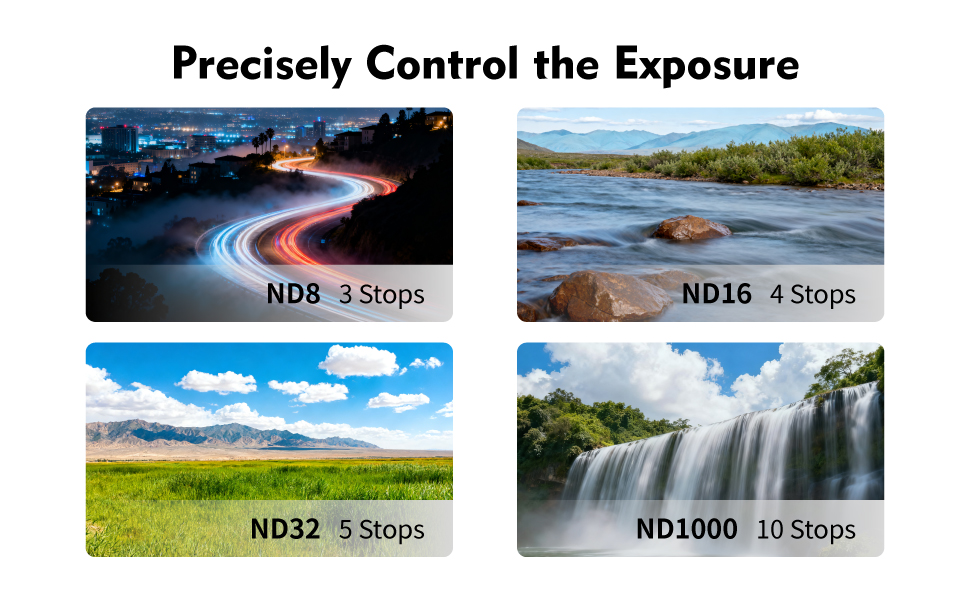 Precisely Control the Exposure

ND8 3 Stops

ND16 4 Stops

ND32 5 Stops

ND1000 10 Stops